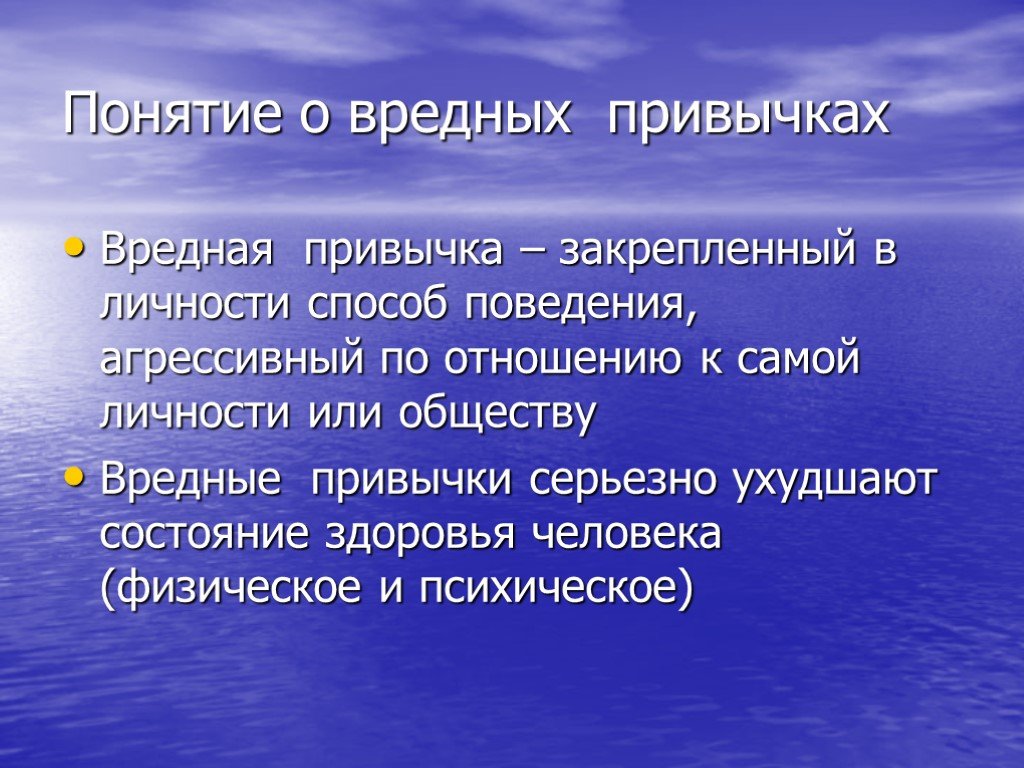 Понятие о вредных привычках

• Вредная привычка – закрепленный в личности способ поведения, агрессивный по отношению к самой личности или обществу

• Вредные привычки серьезно ухудшают состояние здоровья человека (физическое и психическое)